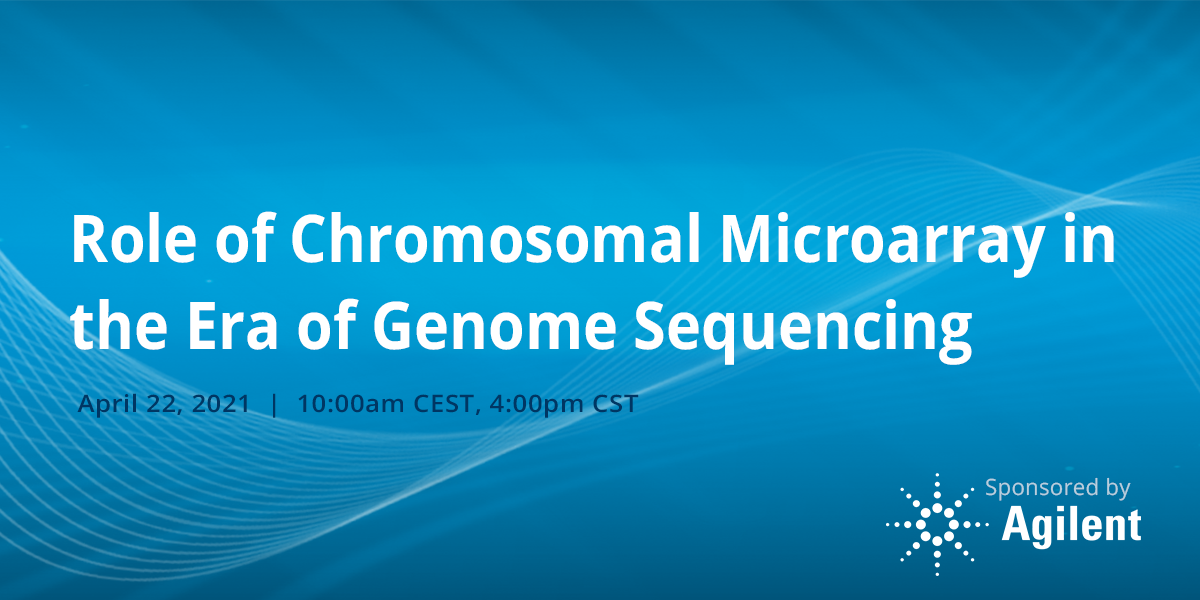 Role of Chromosomal Microarray in the Era of Genome Sequencing

April 22, 2021 | 10:00am CEST, 4:00pm CST

Sponsored by
Agilent